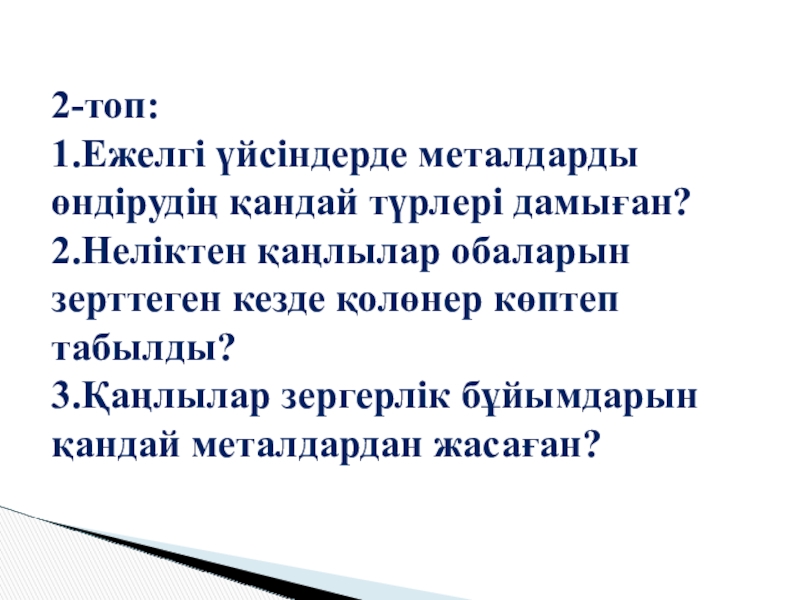 2-топ:
1.Ежелгі үйсіндерде металдарды өндірудің қандай түрлері дамыған?
2.Неліктен қаңлылар обаларын зерттеген кезде қолөнер көптеп табылды?
3.Қаңлылар зергерлік бұйымдарын қандай металдардан жасаған?